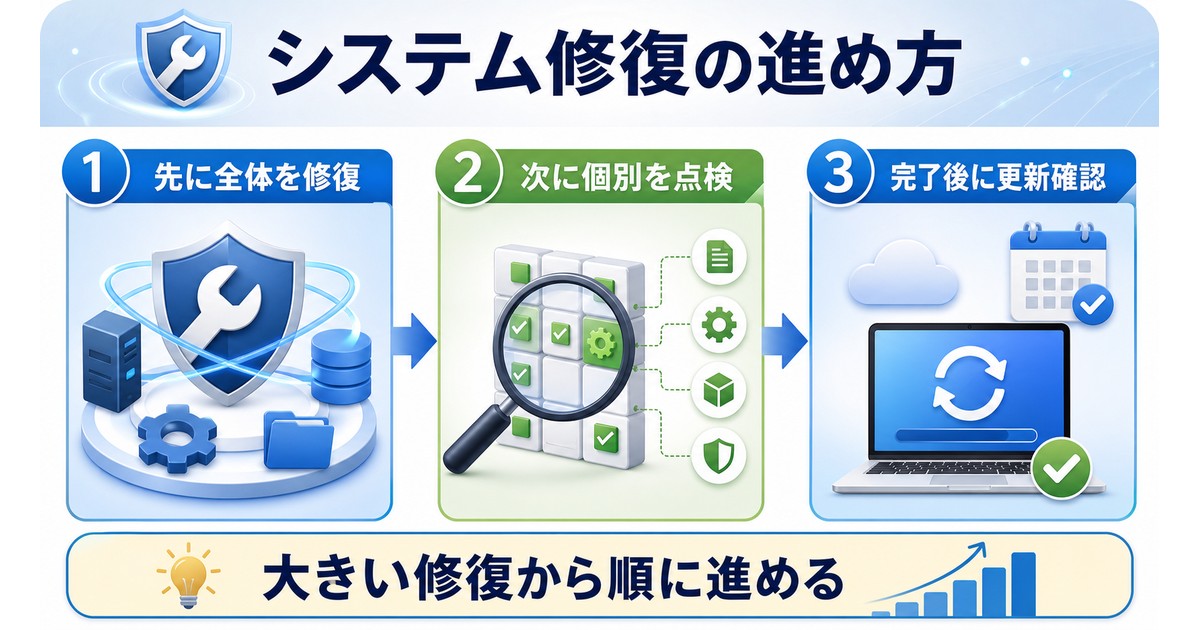 システム修復の進め方

1 先に全体を修復

2 次に個別を点検

3 完了後に更新確認

大きい修復から順に進める